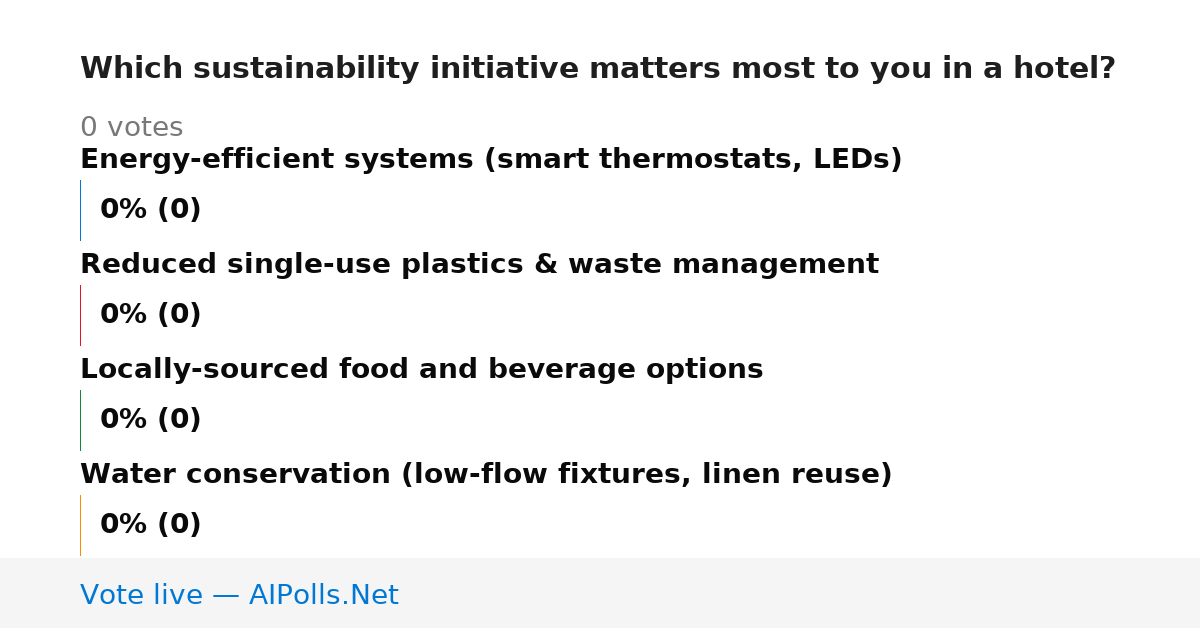 Which sustainability initiative matters most to you in a hotel?

0 votes

Energy-efficient systems (smart thermostats, LEDs)

0% (0)

Reduced single-use plastics & waste management

0% (0)

Locally-sourced food and beverage options

0% (0)

Water conservation (low-flow fixtures, linen reuse)

0% (0)

Vote live — AIPolls.Net